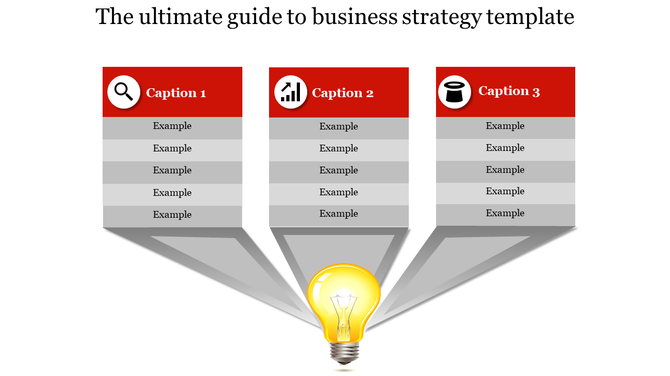 The ultimate guide to business strategy template

Caption 1

Example

Example

Example

Example

Example

Caption 2

Example

Example

Example

Example

Example

Caption 3

Example

Example

Example

Example

Example